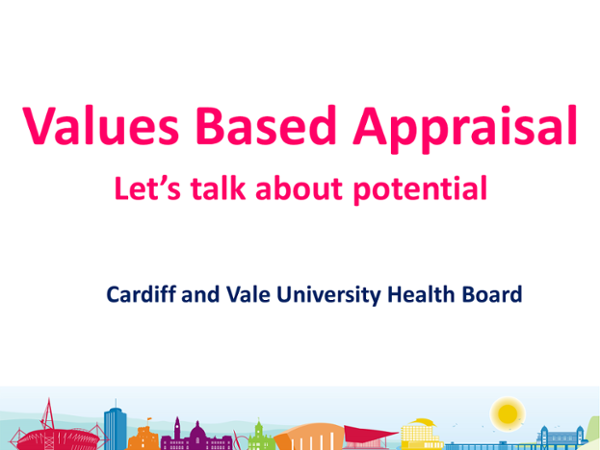 Values Based Appraisal

Let's talk about potential

Cardiff and Vale University Health Board